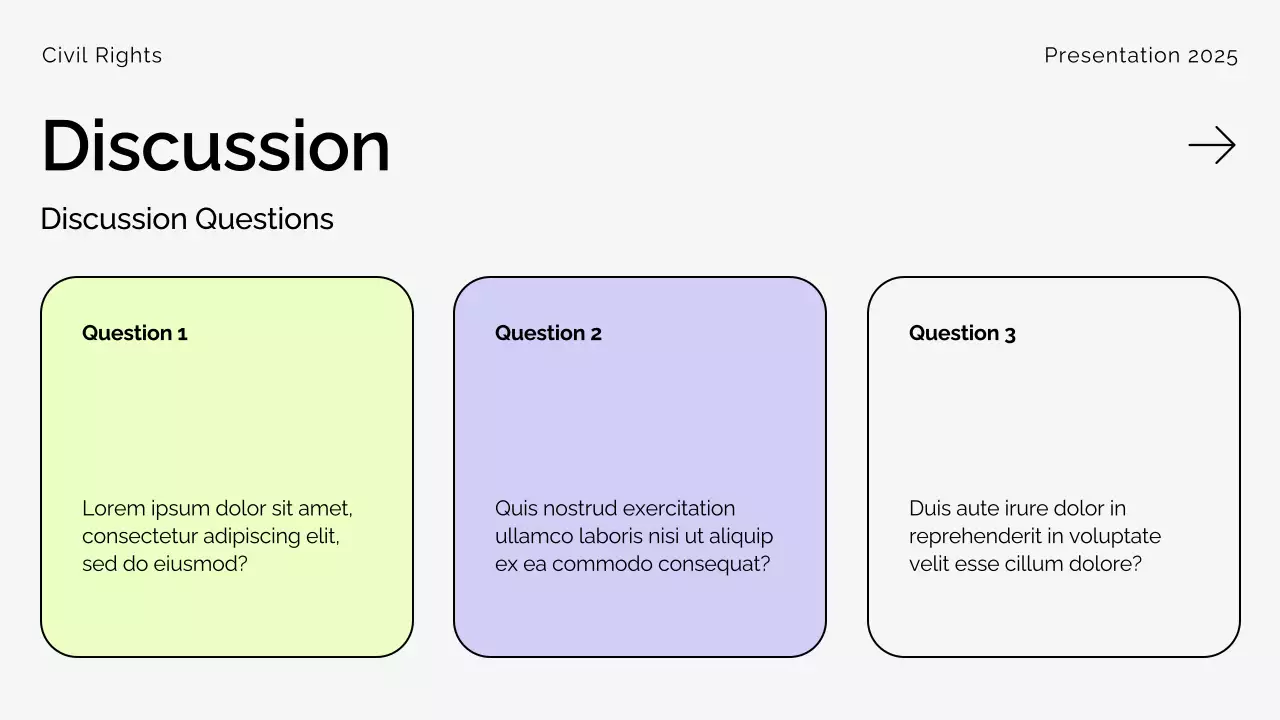 Civil Rights

Presentation 2025

Discussion

Discussion Questions

Question 1

Lorem ipsum dolor sit amet, consectetur adipiscing elit, sed do eiusmod?

Question 2

Quis nostrud exercitation ullamco laboris nisi ut aliquip ex ea commodo consequat?

Question 3

Duis aute irure dolor in reprehenderit in voluptate velit esse cillum dolore?